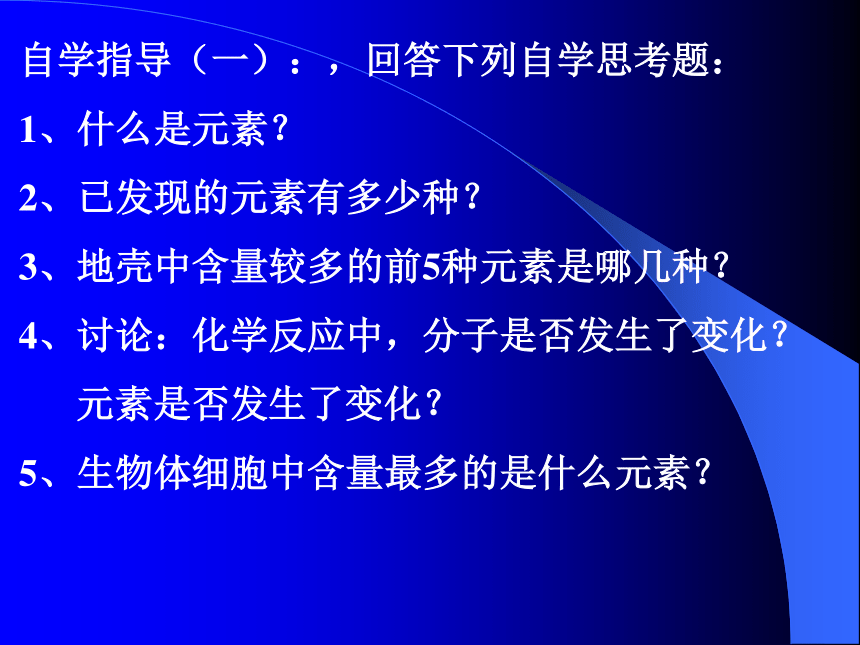 自学指导（一）：，回答下列自学思考题：

1、什么是元素？

2、已发现的元素有多少种？

3、地壳中含量较多的前5种元素是哪几种？

4、讨论：化学反应中，分子是否发生了变化？元素是否发生了变化？

5、生物体细胞中含量最多的是什么元素？